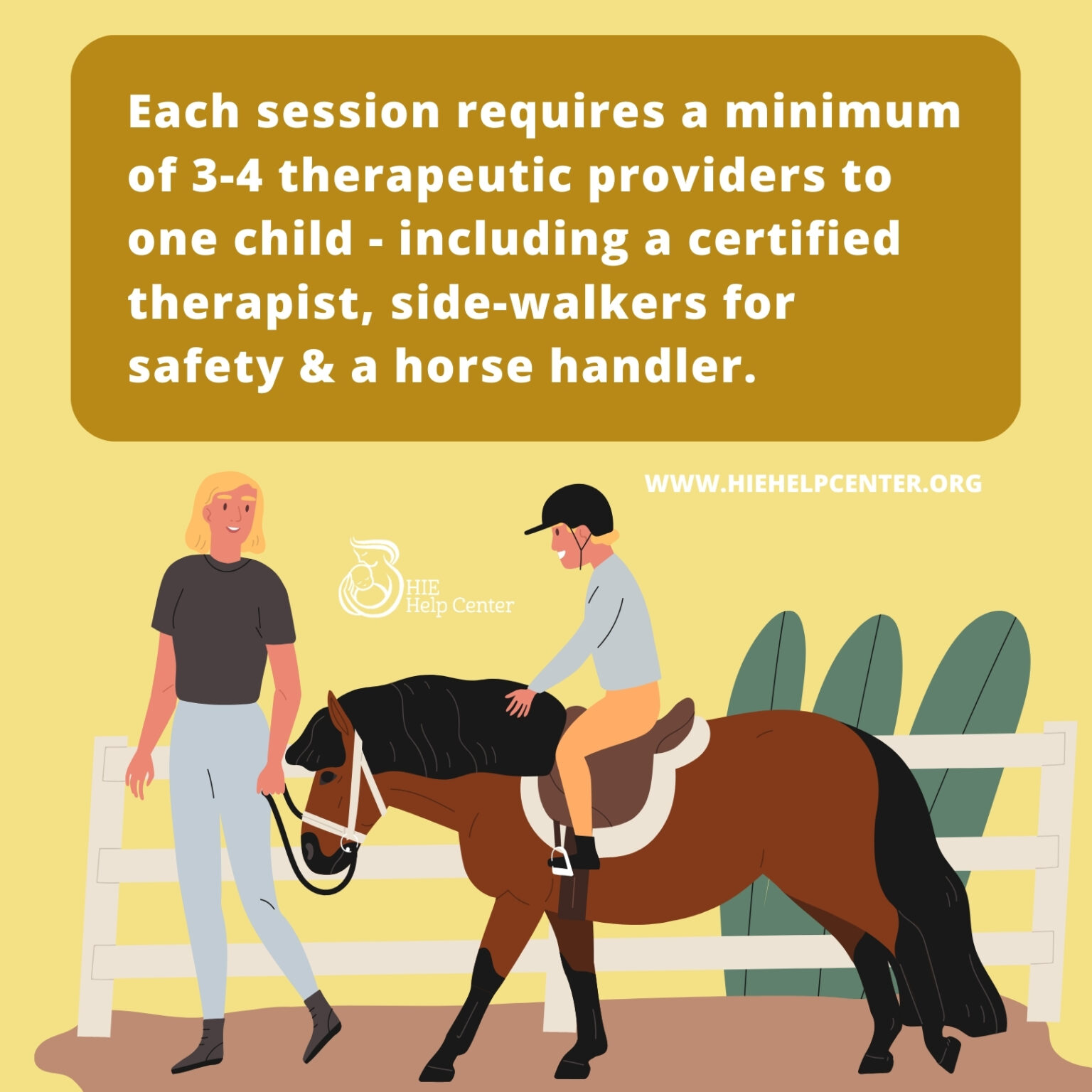 Each session requires a minimum of 3-4 therapeutic providers to one child - including a certified therapist, side-walkers for safety & a horse handler.

WWW.HIEHELPCENTER.ORG

HIE
Help Center